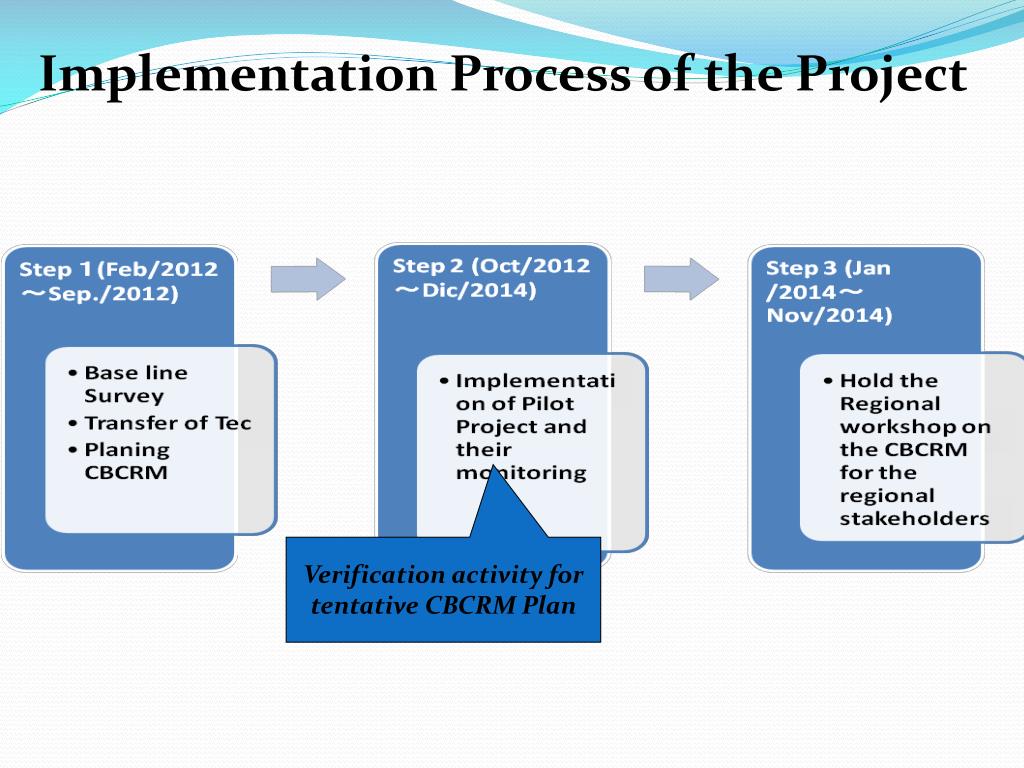 Implementation Process of the Project

Step 1 (Feb/2012 ～Sep./2012)

• Base line Survey
• Transfer of Tec
• Planing CBCRM

Step 2 (Oct/2012 ～Dic/2014)

• Implementation of Pilot Project and their monitoring

Verification activity for tentative CBCRM Plan

Step 3 (Jan /2014～ Nov/2014)

• Hold the Regional workshop on the CBCRM for the regional stakeholders